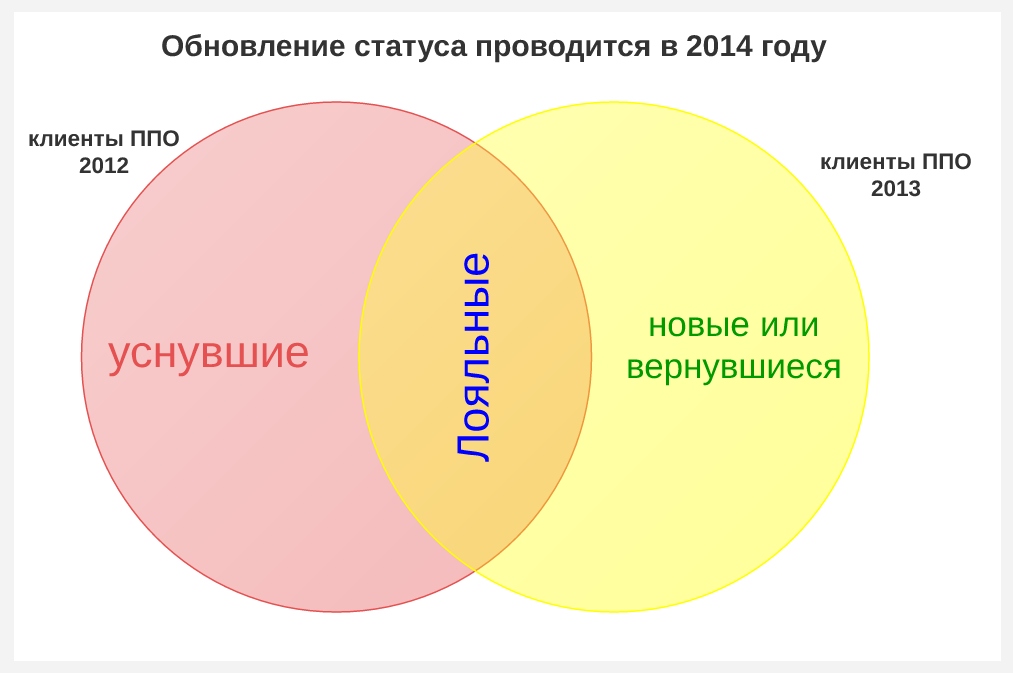 Обновление статуса проводится в 2014 году

клиенты ППО 2012

клиенты ППО 2013

уснувшие

Лояльные

новые или вернувшиеся